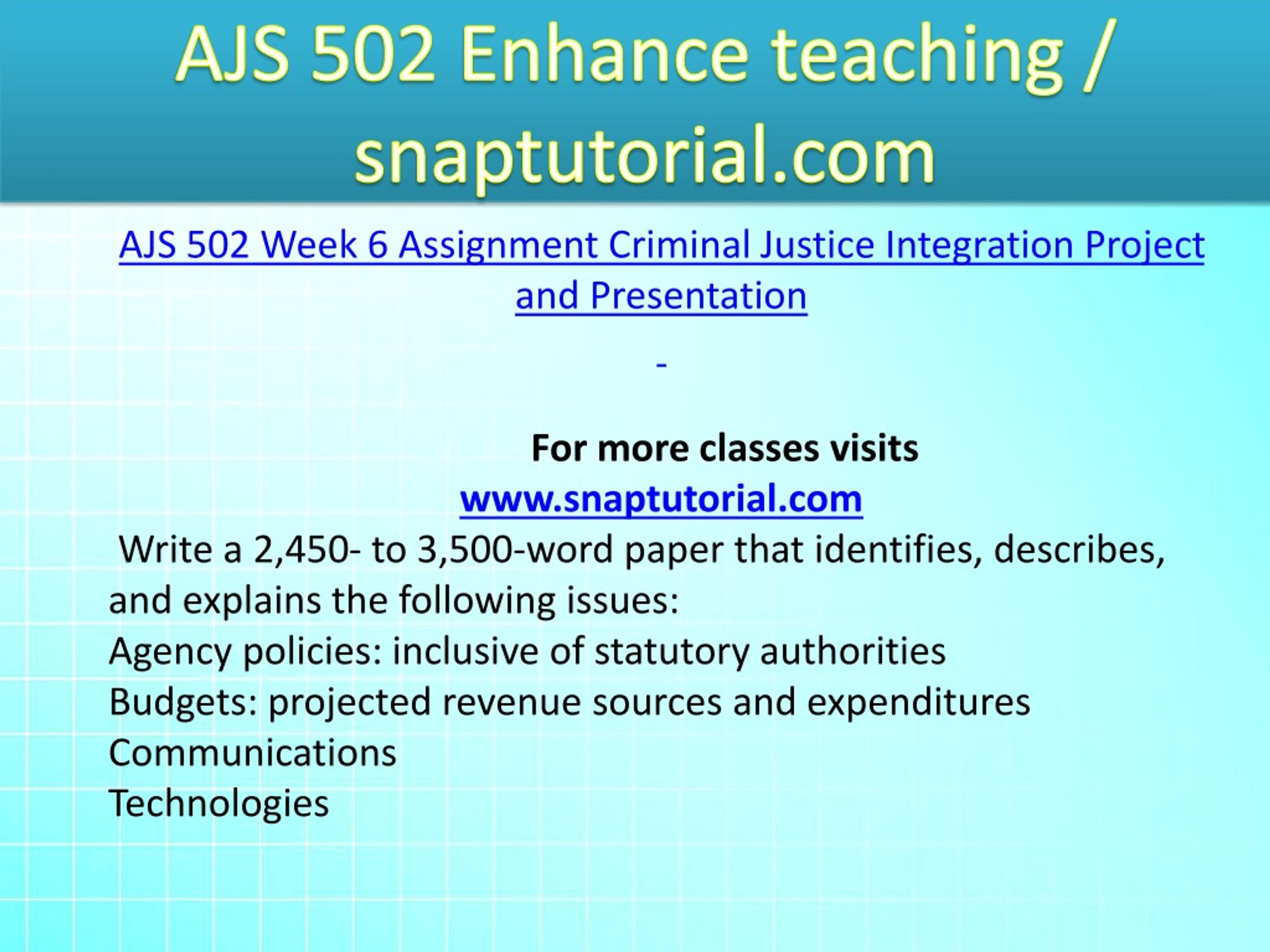 AJS 502 Enhance teaching / snaptutorial.com

AJS 502 Week 6 Assignment Criminal Justice Integration Project and Presentation

-

For more classes visits
www.snaptutorial.com

Write a 2,450- to 3,500-word paper that identifies, describes, and explains the following issues:
Agency policies: inclusive of statutory authorities
Budgets: projected revenue sources and expenditures
Communications
Technologies